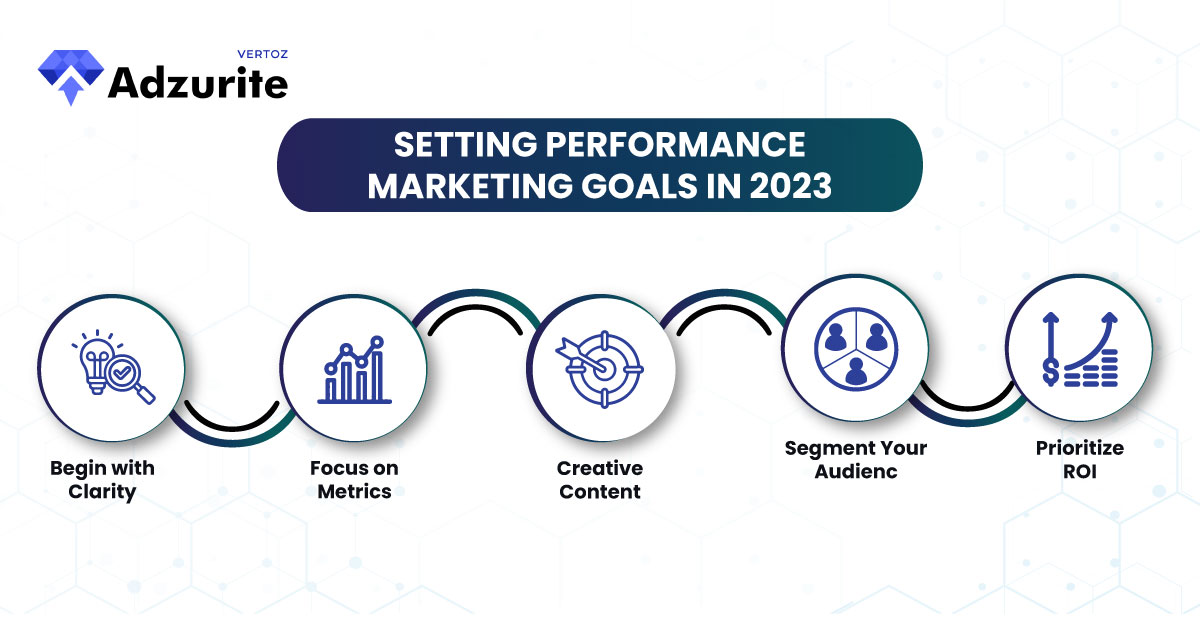 VERTOZ
Adzurite

SETTING PERFORMANCE MARKETING GOALS IN 2023

Begin with Clarity

Focus on Metrics

Creative Content

Segment Your Audienc

Prioritize ROI